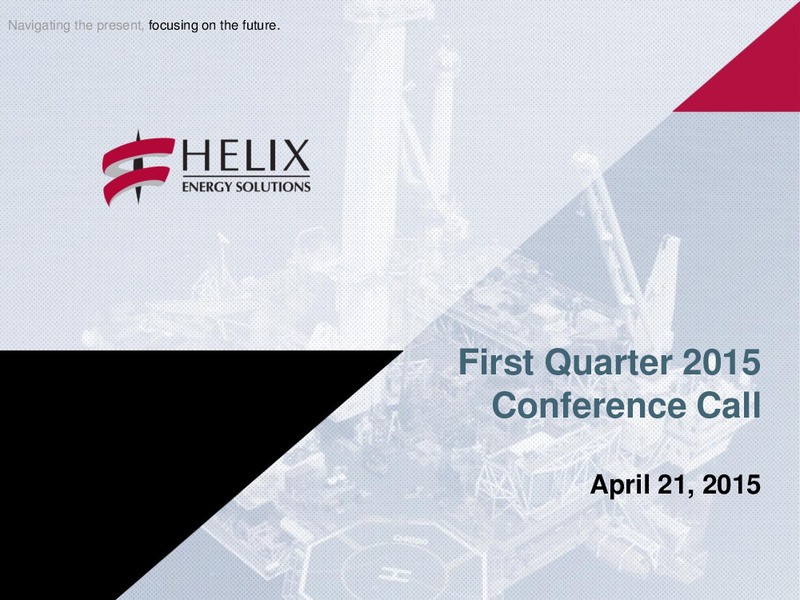 Navigating the present, focusing on the future.

HELIX
ENERGY SOLUTIONS

First Quarter 2015
Conference Call

April 21, 2015